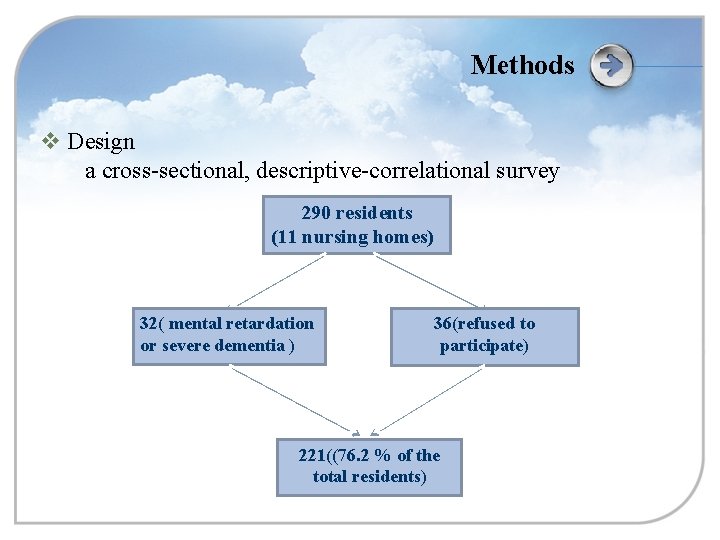 Methods

❖ Design
a cross-sectional, descriptive-correlational survey

290 residents
(11 nursing homes)

32( mental retardation or severe dementia )

36(refused to participate)

221((76.2 % of the total residents)